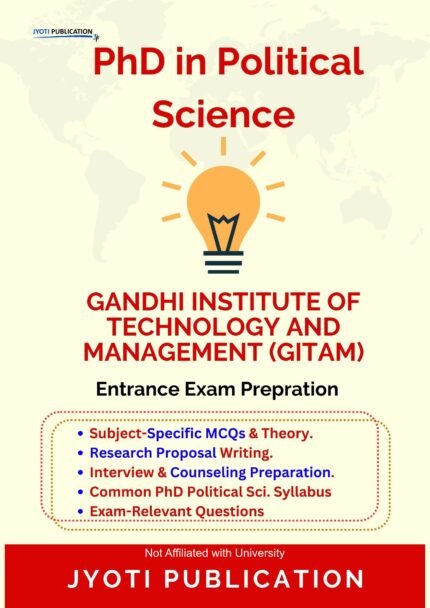 JYOTI PUBLICATION

PhD in Political Science

GANDHI INSTITUTE OF TECHNOLOGY AND MANAGEMENT (GITAM)

Entrance Exam Prepration

• Subject-Specific MCQs & Theory.
• Research Proposal Writing.
• Interview & Counseling Preparation.
• Common PhD Political Sci. Syllabus
• Exam-Relevant Questions

Not Affiliated with University

JYOTI PUBLICATION